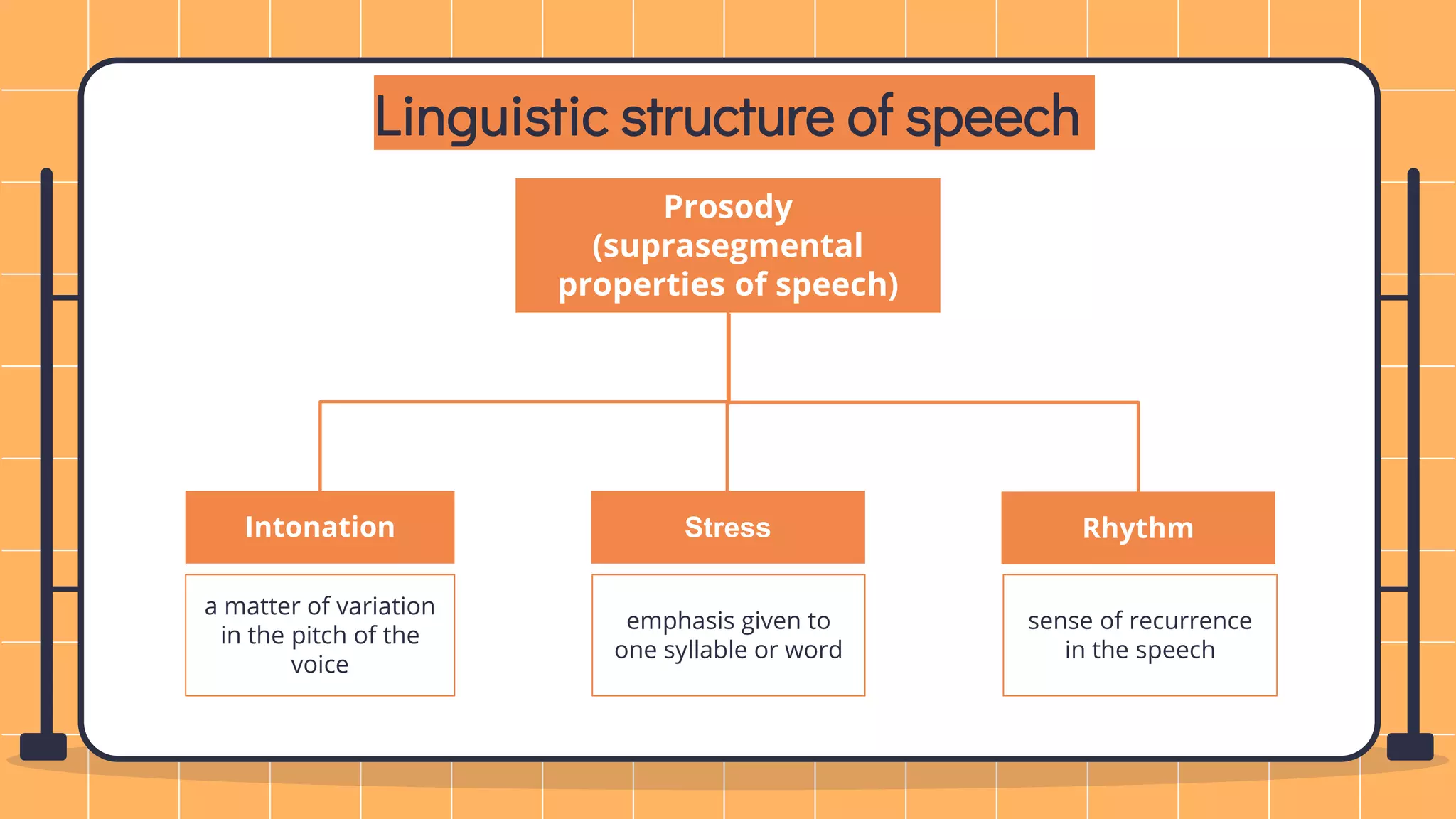 Linguistic structure of speech

Prosody (suprasegmental properties of speech)

Intonation

a matter of variation in the pitch of the voice

Stress

emphasis given to one syllable or word

Rhythm

sense of recurrence in the speech